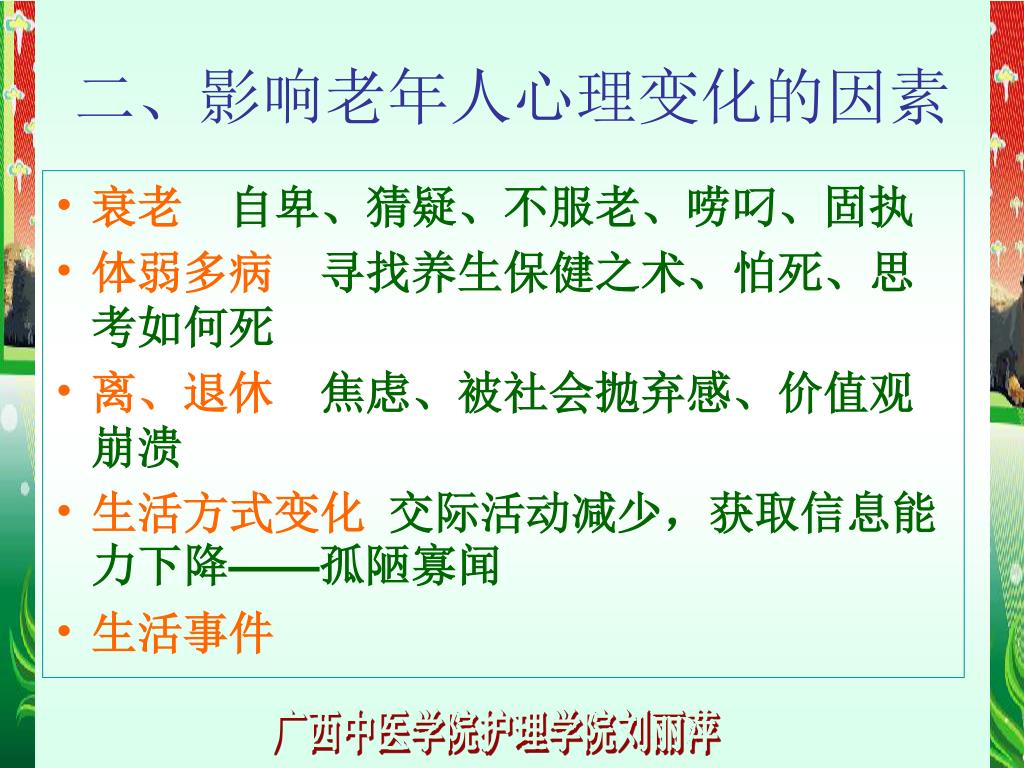 二、影响老年人心理变化的因素

• 衰老　自卑、猜疑、不服老、唠叨、固执
• 体弱多病　寻找养生保健之术、怕死、思考如何死
• 离、退休　焦虑、被社会抛弃感、价值观崩溃
• 生活方式变化　交际活动减少，获取信息能力下降——孤陋寡闻
• 生活事件

广西中医学院护理学院刘丽萍